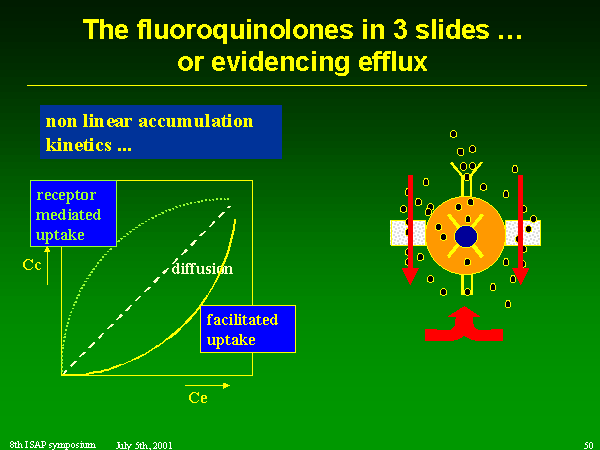 The fluoroquinolones in 3 slides …
or evidencing efflux

non linear accumulation kinetics ...

receptor mediated uptake

Cc

diffusion

facilitated uptake

Ce

8th ISAP symposium July 5th, 2001 50